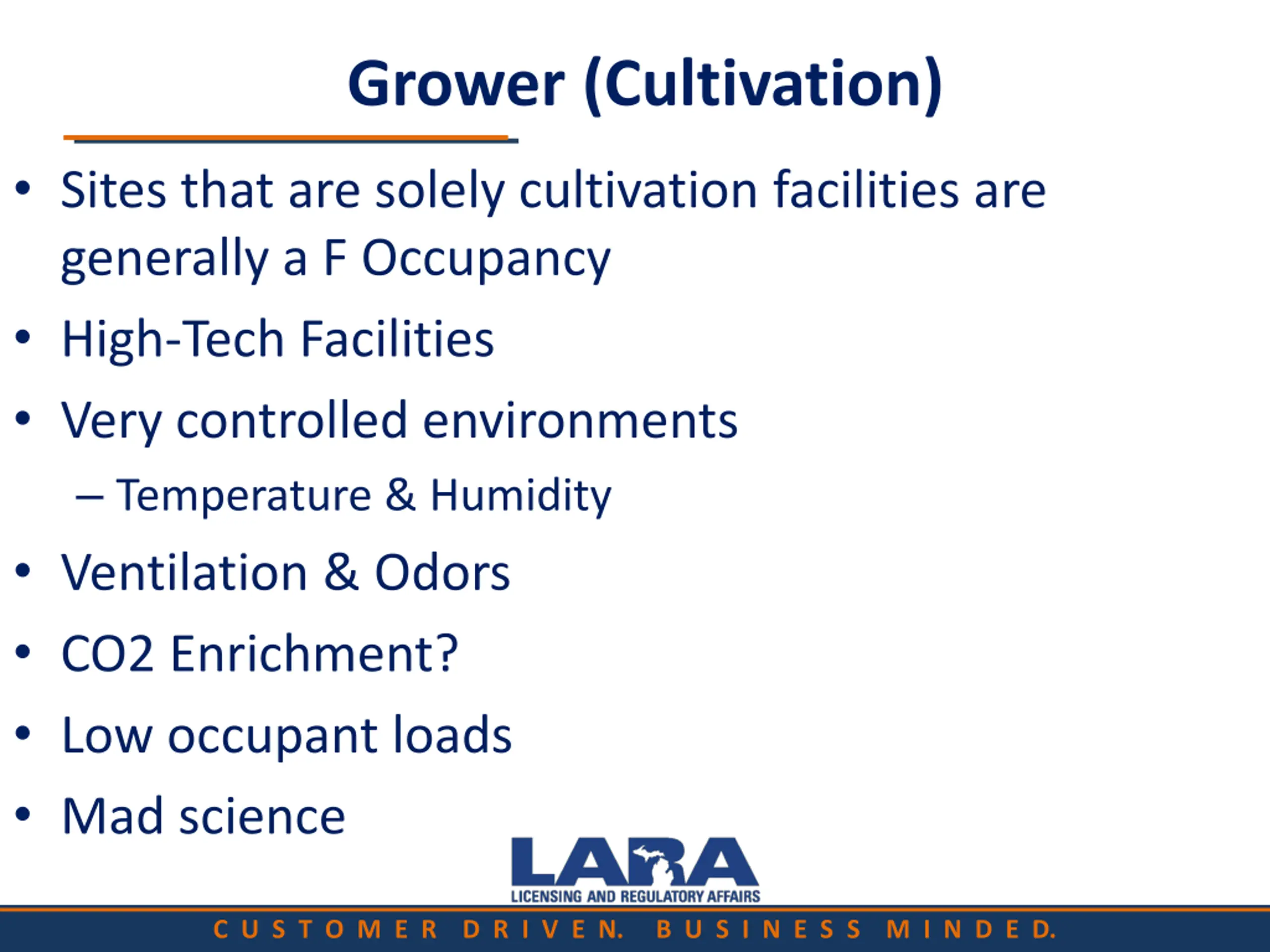 Grower (Cultivation)

• Sites that are solely cultivation facilities are generally a F Occupancy
• High-Tech Facilities
• Very controlled environments
– Temperature & Humidity
• Ventilation & Odors
• CO2 Enrichment?
• Low occupant loads
• Mad science

LARA
LICENSING AND REGULATORY AFFAIRS

CUSTOMER DRIVEN. BUSINESS MINDED.